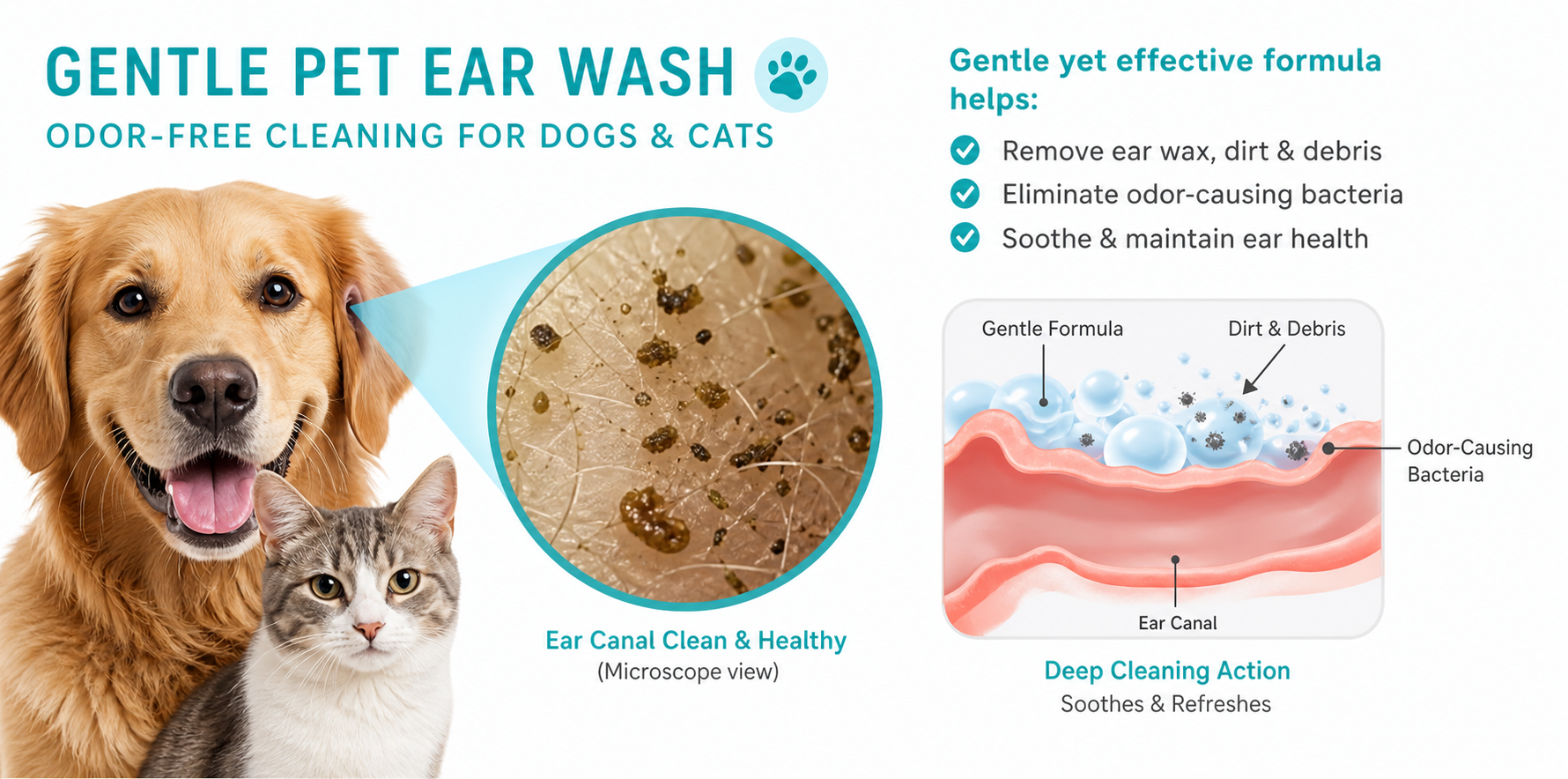 GENTLE PET EAR WASH
ODOR-FREE CLEANING FOR DOGS & CATS

Ear Canal Clean & Healthy
(Microscope view)

Gentle yet effective formula helps:

Remove ear wax, dirt & debris
Eliminate odor-causing bacteria
Soothe & maintain ear health

Gentle Formula
Dirt & Debris
Odor-Causing Bacteria
Ear Canal

Deep Cleaning Action
Soothes & Refreshes